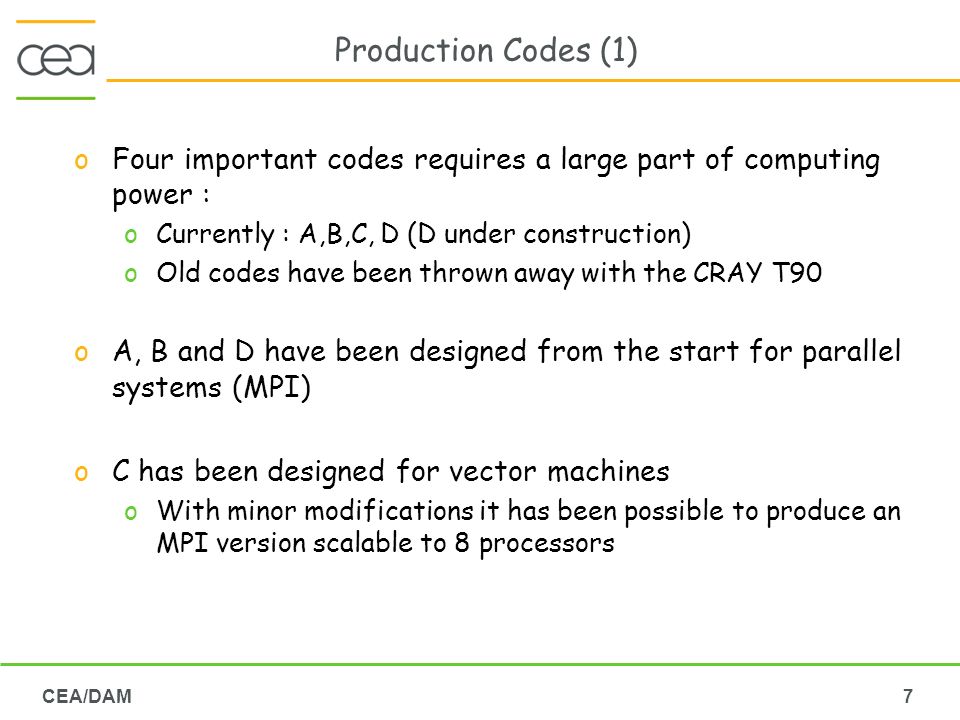 cea

Production Codes (1)

o Four important codes requires a large part of computing power :

o Currently : A,B,C, D (D under construction)

o Old codes have been thrown away with the CRAY T90

o A, B and D have been designed from the start for parallel systems (MPI)

o C has been designed for vector machines

o With minor modifications it has been possible to produce an MPI version scalable to 8 processors

CEA/DAM

7